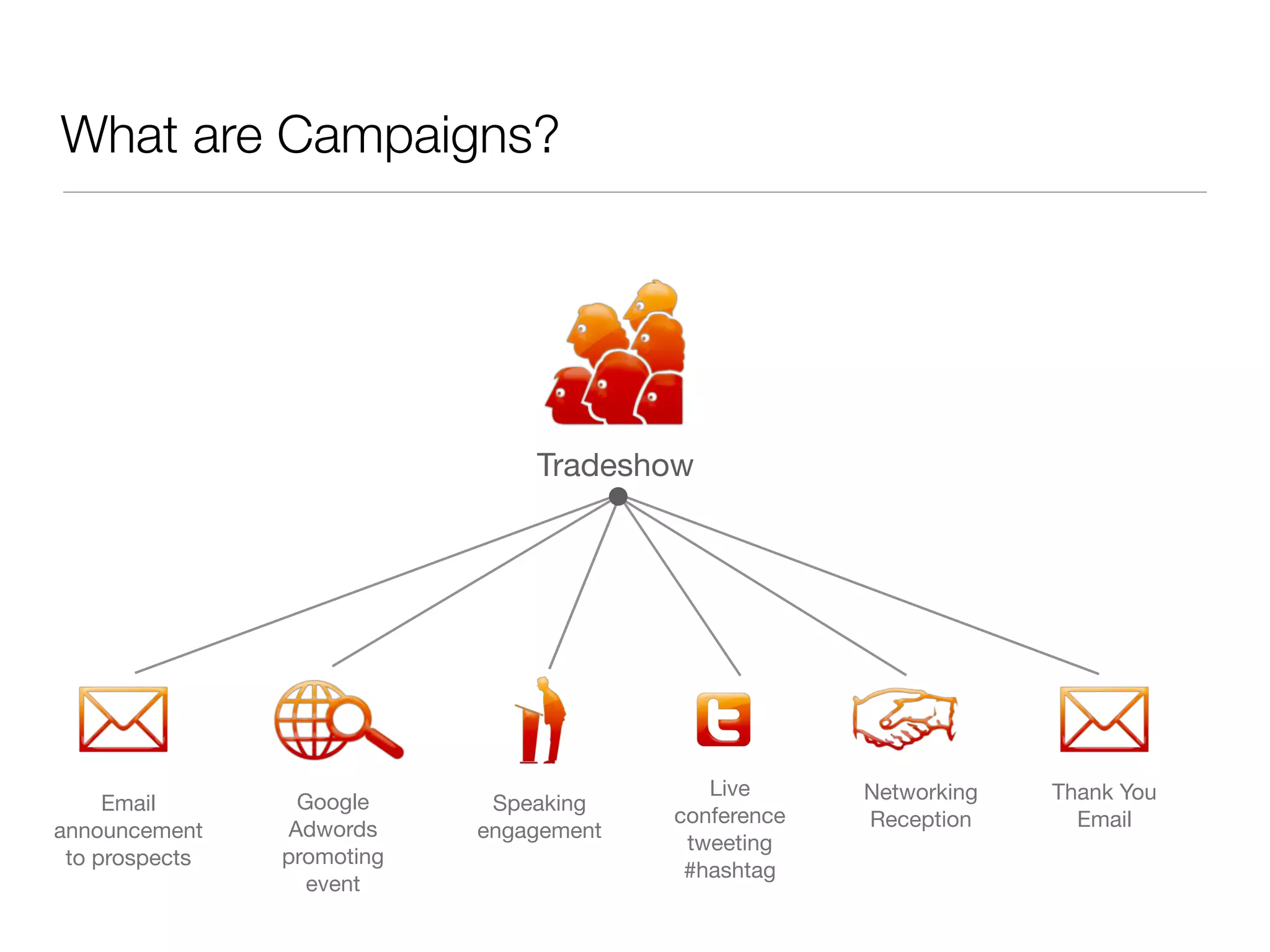 What are Campaigns?

Tradeshow

Email announcement to prospects

Google Adwords promoting event

Speaking engagement

Live conference tweeting #hashtag

Networking Reception

Thank You Email